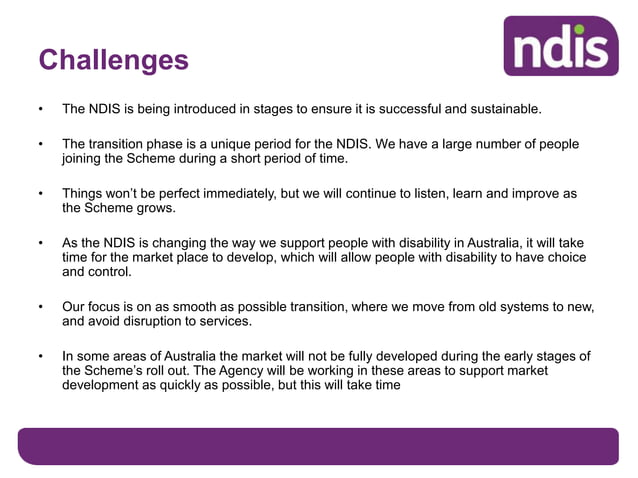 Challenges

ndis

• The NDIS is being introduced in stages to ensure it is successful and sustainable.

• The transition phase is a unique period for the NDIS. We have a large number of people joining the Scheme during a short period of time.

• Things won't be perfect immediately, but we will continue to listen, learn and improve as the Scheme grows.

• As the NDIS is changing the way we support people with disability in Australia, it will take time for the market place to develop, which will allow people with disability to have choice and control.

• Our focus is on as smooth as possible transition, where we move from old systems to new, and avoid disruption to services.

• In some areas of Australia the market will not be fully developed during the early stages of the Scheme's roll out. The Agency will be working in these areas to support market development as quickly as possible, but this will take time